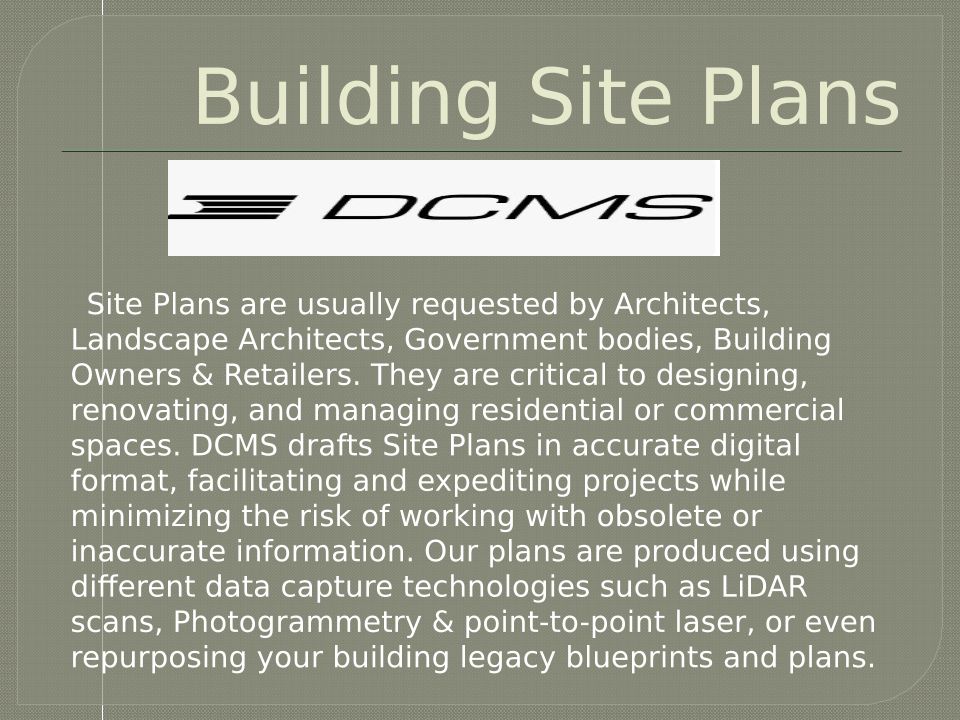 Building Site Plans

DCMS

Site Plans are usually requested by Architects, Landscape Architects, Government bodies, Building Owners & Retailers. They are critical to designing, renovating, and managing residential or commercial spaces. DCMS drafts Site Plans in accurate digital format, facilitating and expediting projects while minimizing the risk of working with obsolete or inaccurate information. Our plans are produced using different data capture technologies such as LiDAR scans, Photogrammetry & point-to-point laser, or even repurposing your building legacy blueprints and plans.